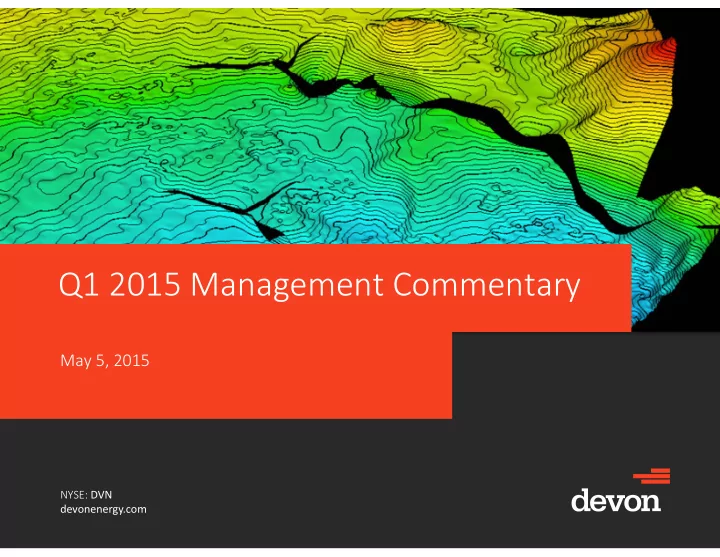 Q1 2015 Management Commentary

May 5, 2015

NYSE: DVN
devonenergy.com

devon